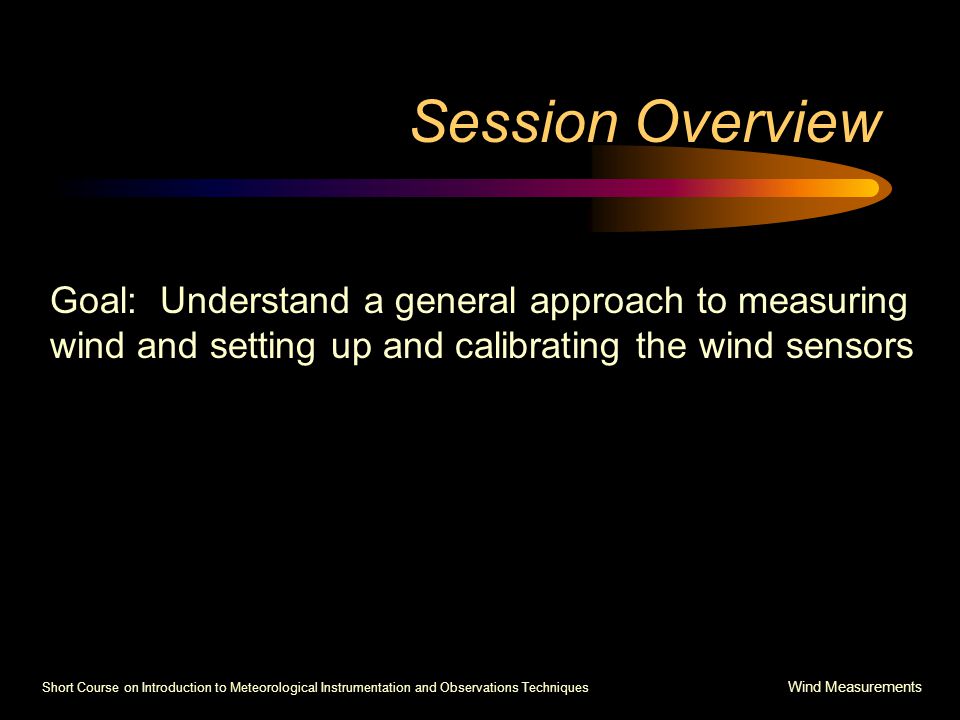 Session Overview

Goal: Understand a general approach to measuring wind and setting up and calibrating the wind sensors

Short Course on Introduction to Meteorological Instrumentation and Observations Techniques

Wind Measurements